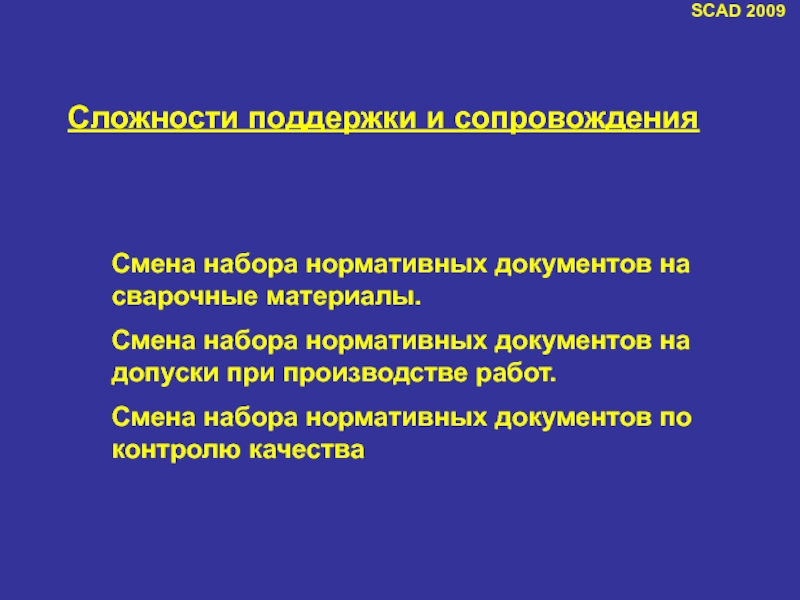 SCAD 2009

Сложности поддержки и сопровождения

Смена набора нормативных документов на сварочные материалы.

Смена набора нормативных документов на допуски при производстве работ.

Смена набора нормативных документов по контролю качества